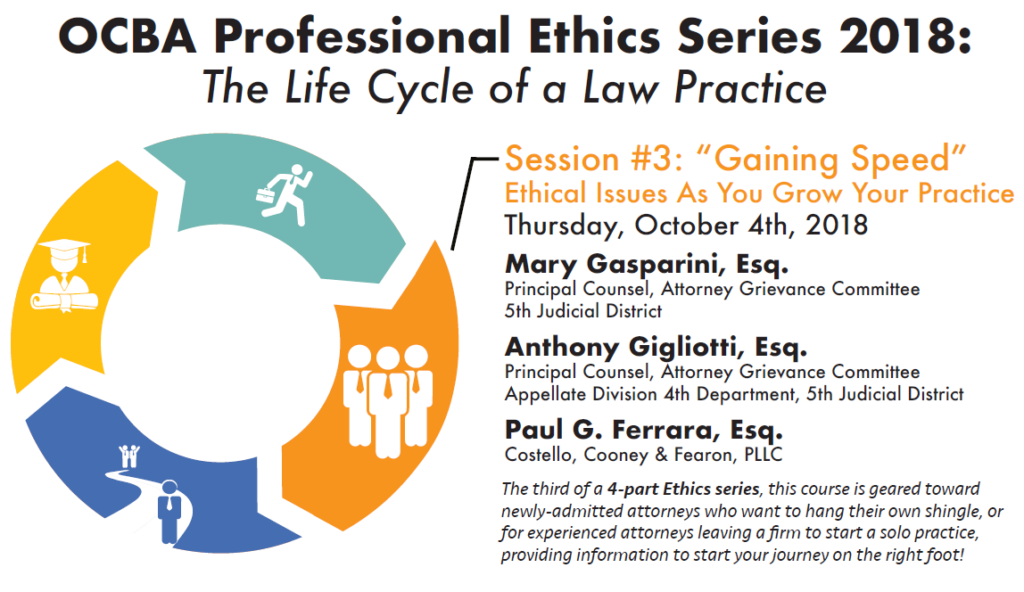 OCBA Professional Ethics Series 2018:
The Life Cycle of a Law Practice

Session #3: "Gaining Speed"
Ethical Issues As You Grow Your Practice
Thursday, October 4th, 2018

Mary Gasparini, Esq.
Principal Counsel, Attorney Grievance Committee
5th Judicial District

Anthony Gigliotti, Esq.
Principal Counsel, Attorney Grievance Committee
Appellate Division 4th Department, 5th Judicial District

Paul G. Ferrara, Esq.
Costello, Cooney & Fearon, PLLC

The third of a 4-part Ethics series, this course is geared toward newly-admitted attorneys who want to hang their own shingle, or for experienced attorneys leaving a firm to start a solo practice, providing information to start your journey on the right foot!